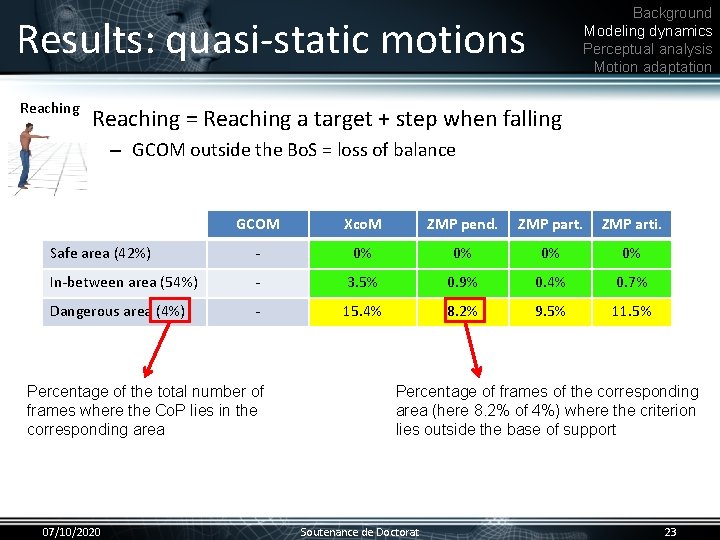 Results: quasi-static motions

Background
Modeling dynamics
Perceptual analysis
Motion adaptation

Reaching

Reaching = Reaching a target + step when falling

– GCOM outside the BoS = loss of balance

| | GCOM | XcoM | ZMP pend. | ZMP part. | ZMP arti. |
|---|---|---|---|---|---|
| Safe area (42%) | - | 0% | 0% | 0% | 0% |
| In-between area (54%) | - | 3.5% | 0.9% | 0.4% | 0.7% |
| Dangerous area (4%) | - | 15.4% | 8.2% | 9.5% | 11.5% |

Percentage of the total number of frames where the CoP lies in the corresponding area

Percentage of frames of the corresponding area (here 8.2% of 4%) where the criterion lies outside the base of support

07/10/2020

Soutenance de Doctorat

23